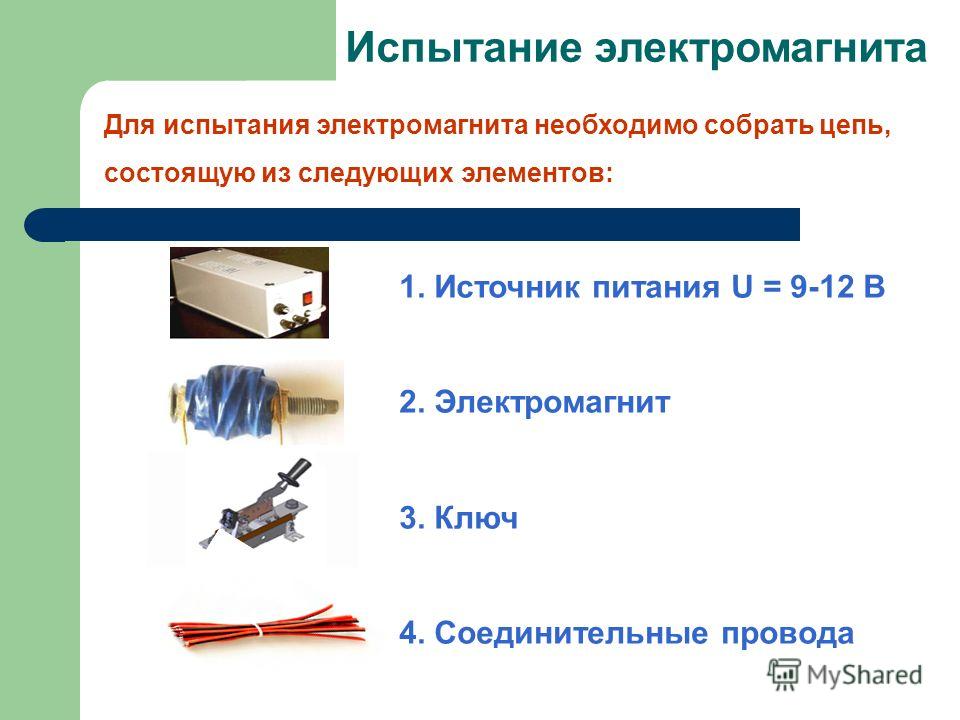 Испытание электромагнита

Для испытания электромагнита необходимо собрать цепь, состоящую из следующих элементов:

1. Источник питания U = 9-12 В

2. Электромагнит

3. Ключ

4. Соединительные провода

MyShared